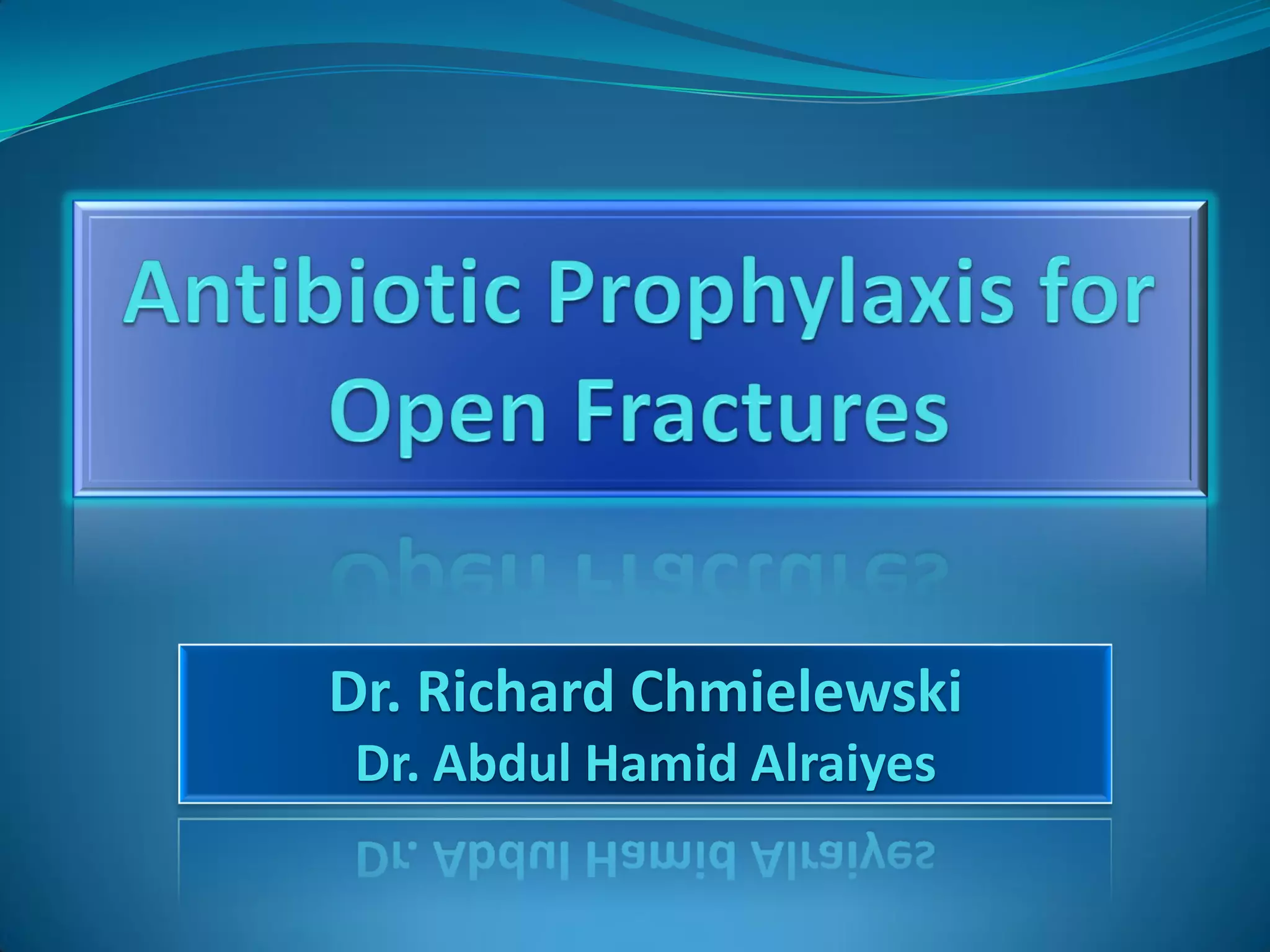 Antibiotic Prophylaxis for Open Fractures

Dr. Richard Chmielewski
Dr. Abdul Hamid Alraiyes